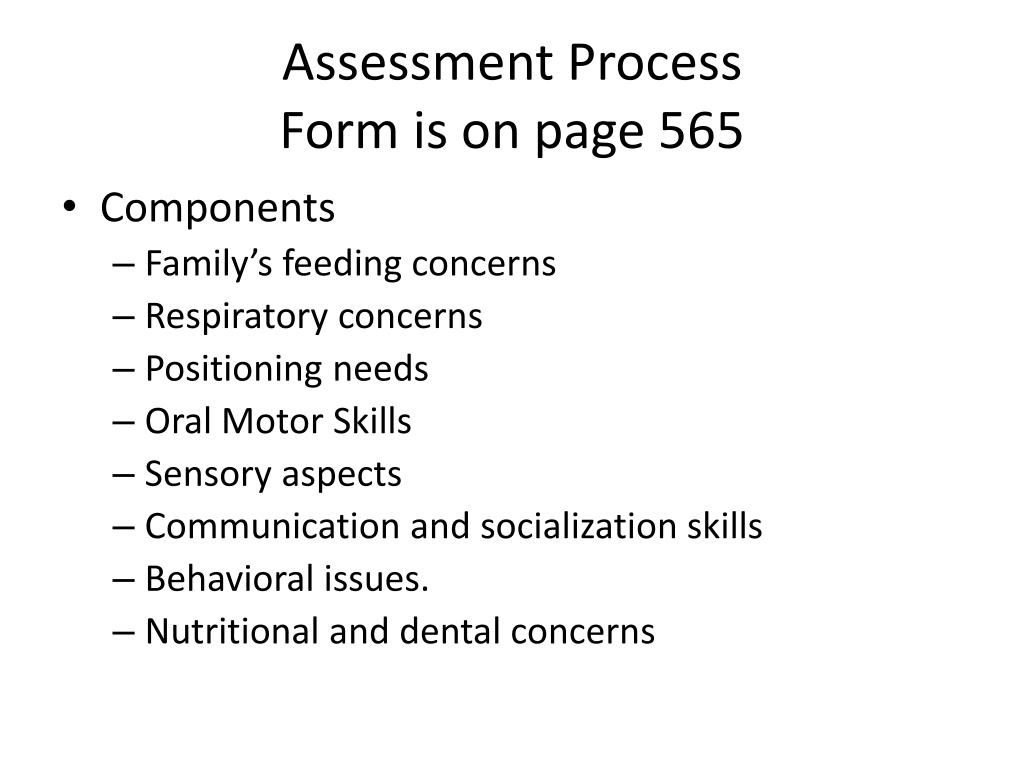 Assessment Process
Form is on page 565

• Components
– Family’s feeding concerns
– Respiratory concerns
– Positioning needs
– Oral Motor Skills
– Sensory aspects
– Communication and socialization skills
– Behavioral issues.
– Nutritional and dental concerns